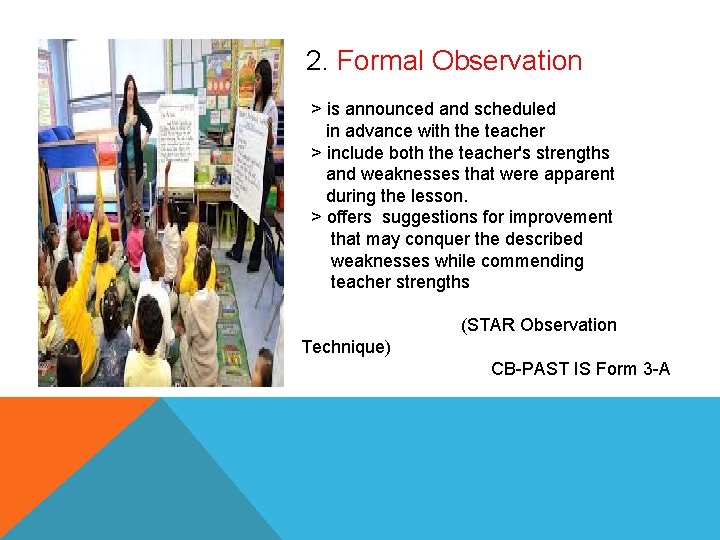 2. Formal Observation

> is announced and scheduled in advance with the teacher
> include both the teacher's strengths and weaknesses that were apparent during the lesson.
> offers suggestions for improvement that may conquer the described weaknesses while commending teacher strengths

(STAR Observation Technique)

CB-PAST IS Form 3-A